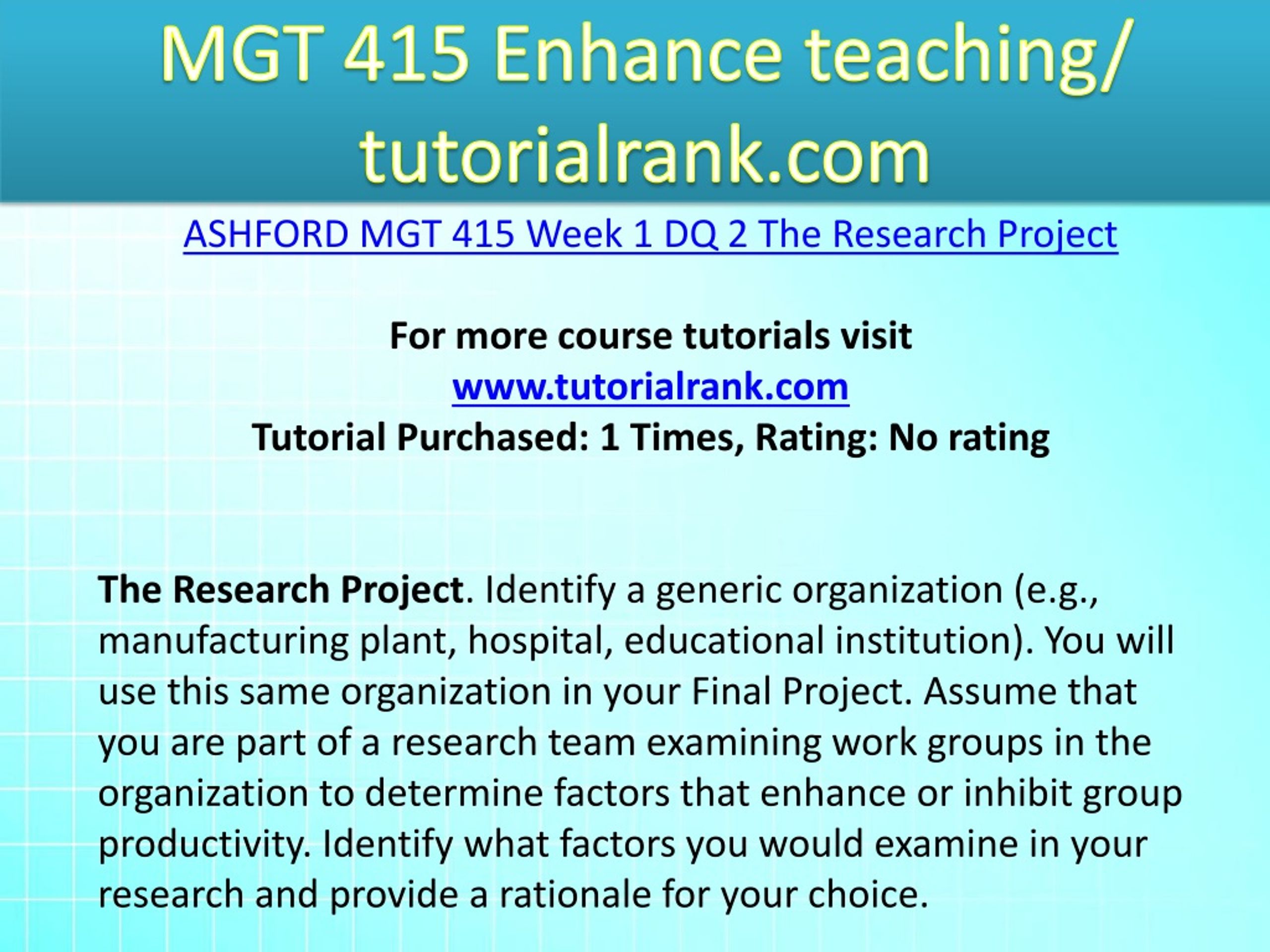 MGT 415 Enhance teaching/ tutorialrank.com

ASHFORD MGT 415 Week 1 DQ 2 The Research Project

For more course tutorials visit
www.tutorialrank.com
Tutorial Purchased: 1 Times, Rating: No rating

The Research Project. Identify a generic organization (e.g., manufacturing plant, hospital, educational institution). You will use this same organization in your Final Project. Assume that you are part of a research team examining work groups in the organization to determine factors that enhance or inhibit group productivity. Identify what factors you would examine in your research and provide a rationale for your choice.